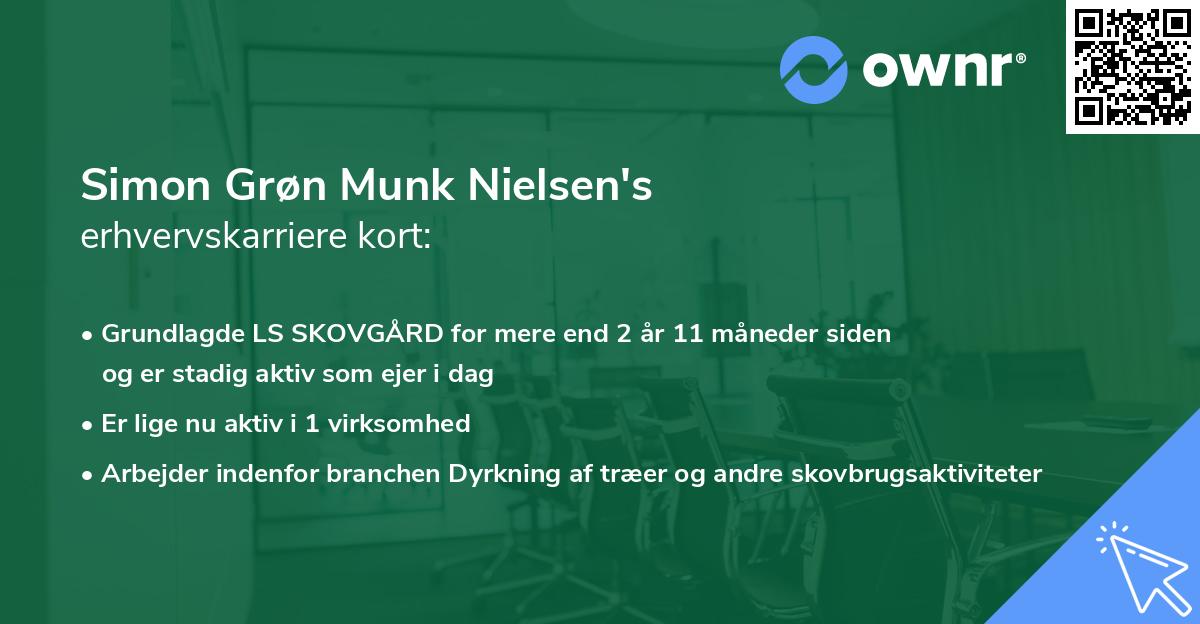 ownr®

Simon Grøn Munk Nielsen's
erhvervskarriere kort:

• Grundlagde LS SKOVGÅRD for mere end 2 år 11 måneder siden og er stadig aktiv som ejer i dag
• Er lige nu aktiv i 1 virksomhed
• Arbejder indenfor branchen Dyrkning af træer og andre skovbrugsaktiviteter